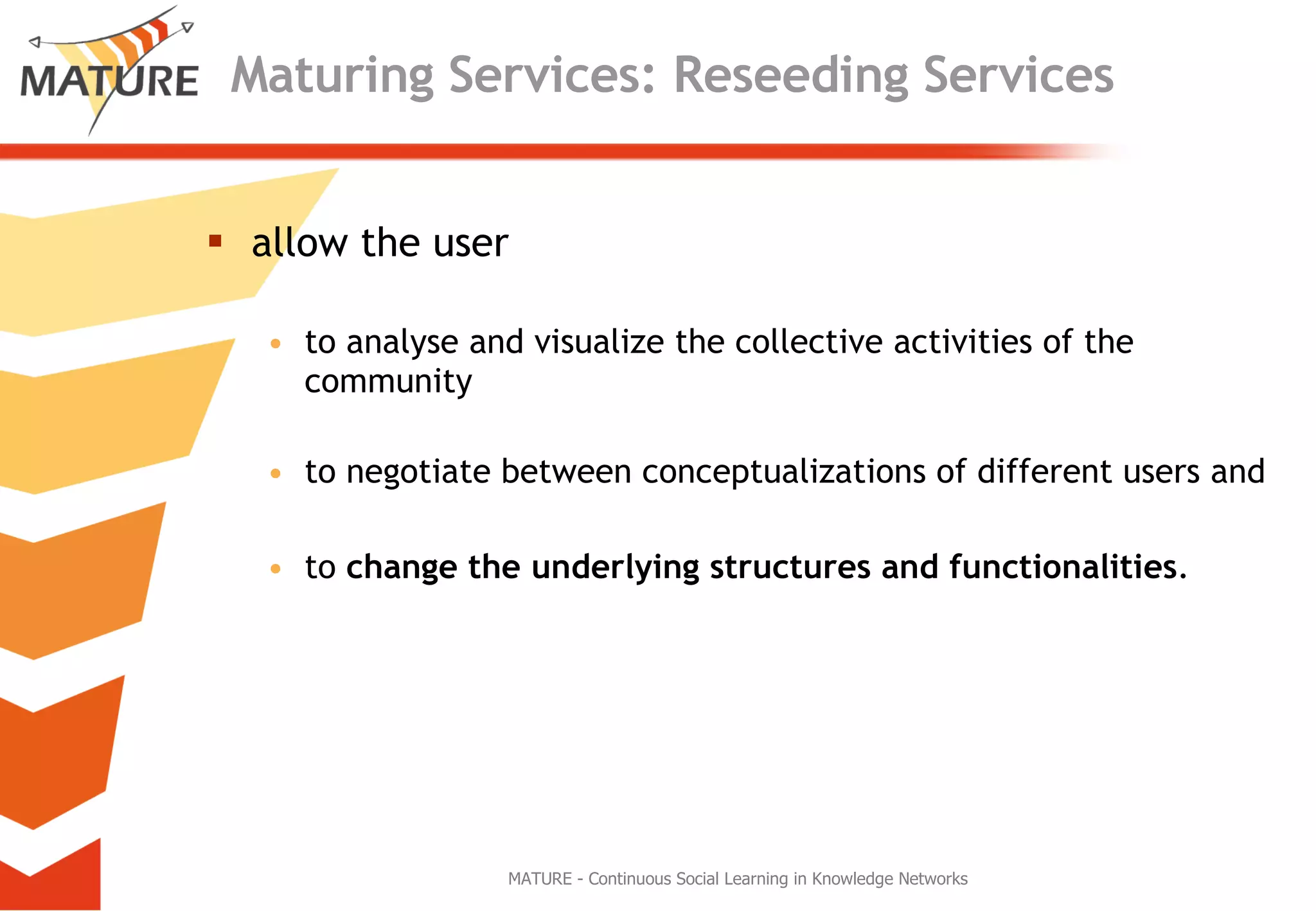 MATURE

Maturing Services: Reseeding Services

▪ allow the user

• to analyse and visualize the collective activities of the community

• to negotiate between conceptualizations of different users and

• to change the underlying structures and functionalities.

MATURE - Continuous Social Learning in Knowledge Networks